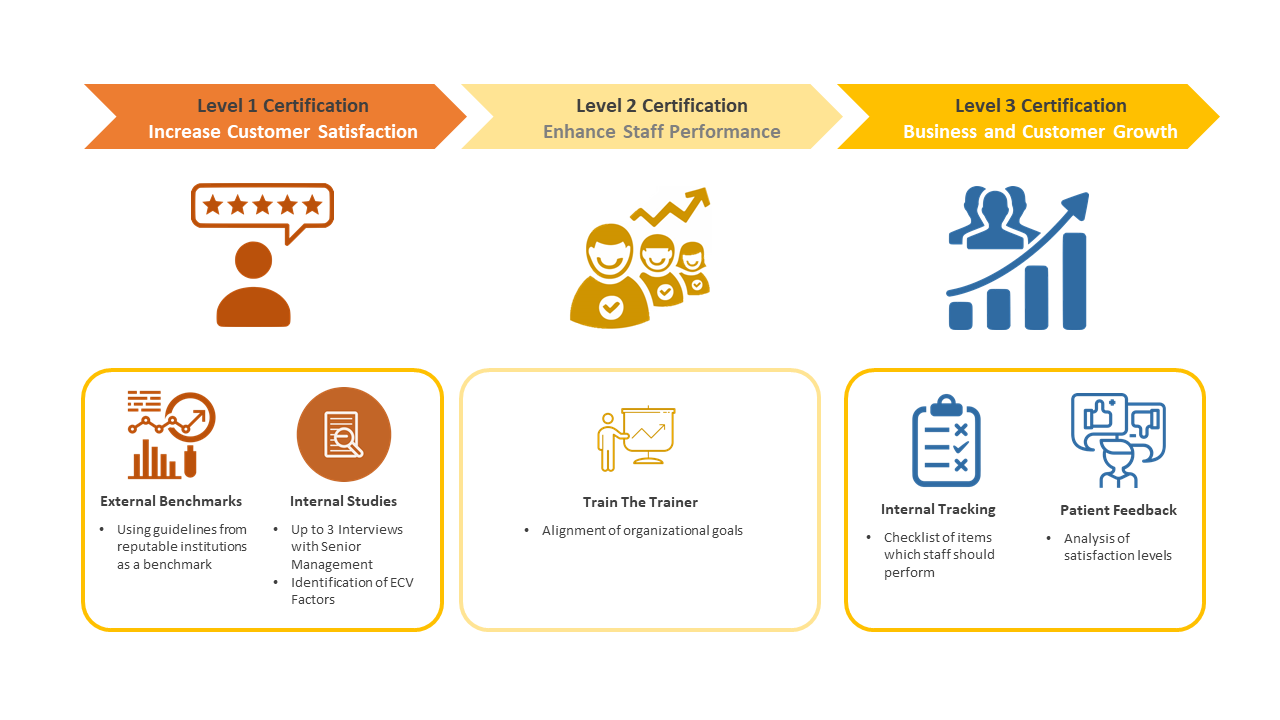 Level 1 Certification
Increase Customer Satisfaction

Level 2 Certification
Enhance Staff Performance

Level 3 Certification
Business and Customer Growth

External Benchmarks
• Using guidelines from reputable institutions as a benchmark

Internal Studies
• Up to 3 Interviews with Senior Management
• Identification of ECV Factors

Train The Trainer
• Alignment of organizational goals

Internal Tracking
• Checklist of items which staff should perform

Patient Feedback
• Analysis of satisfaction levels